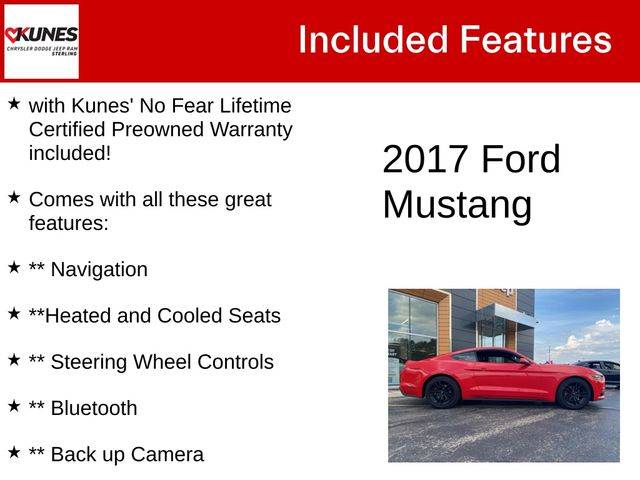 KUNES
CHRYSLER DODGE JEEP RAM
STERLING

Included Features

★ with Kunes' No Fear Lifetime Certified Preowned Warranty included!

★ Comes with all these great features:

★ ** Navigation

★ **Heated and Cooled Seats

★ ** Steering Wheel Controls

★ ** Bluetooth

★ ** Back up Camera

2017 Ford Mustang